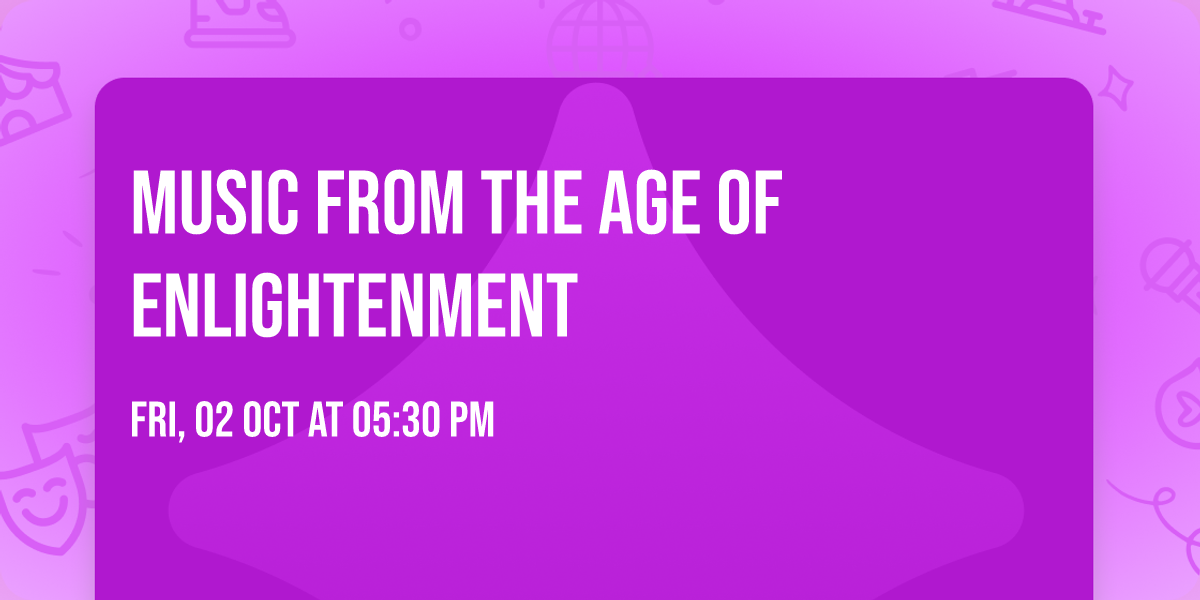 MUSIC FROM THE AGE OF ENLIGHTENMENT

FRI, 02 OCT AT 05:30 PM